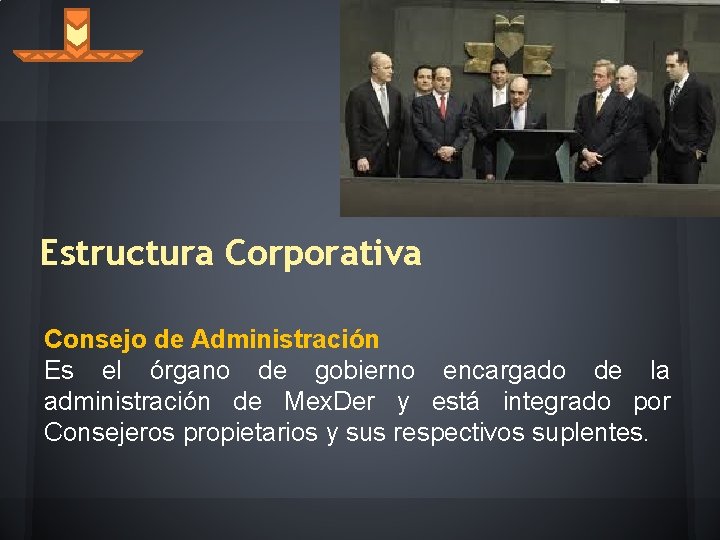 Estructura Corporativa

Consejo de Administración
Es el órgano de gobierno encargado de la administración de MexDer y está integrado por Consejeros propietarios y sus respectivos suplentes.